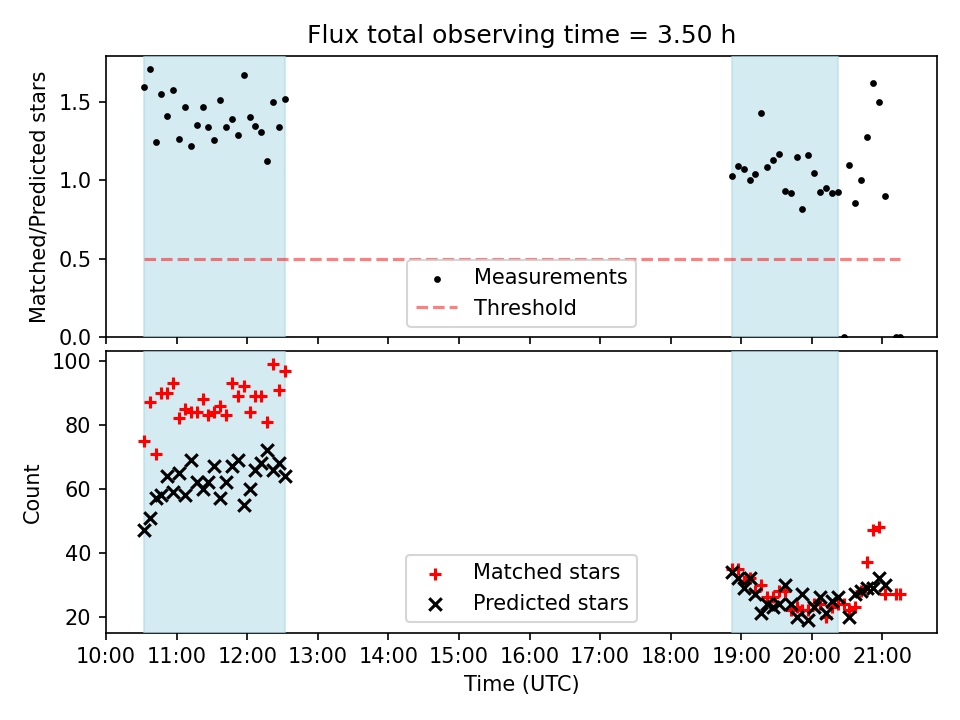 Flux total observing time = 3.50 h

Matched/Predicted stars

1.5
1.0
0.5
0.0

Measurements
Threshold

Count

100
80
60
40
20

Matched stars
Predicted stars

10:00 11:00 12:00 13:00 14:00 15:00 16:00 17:00 18:00 19:00 20:00 21:00

Time (UTC)